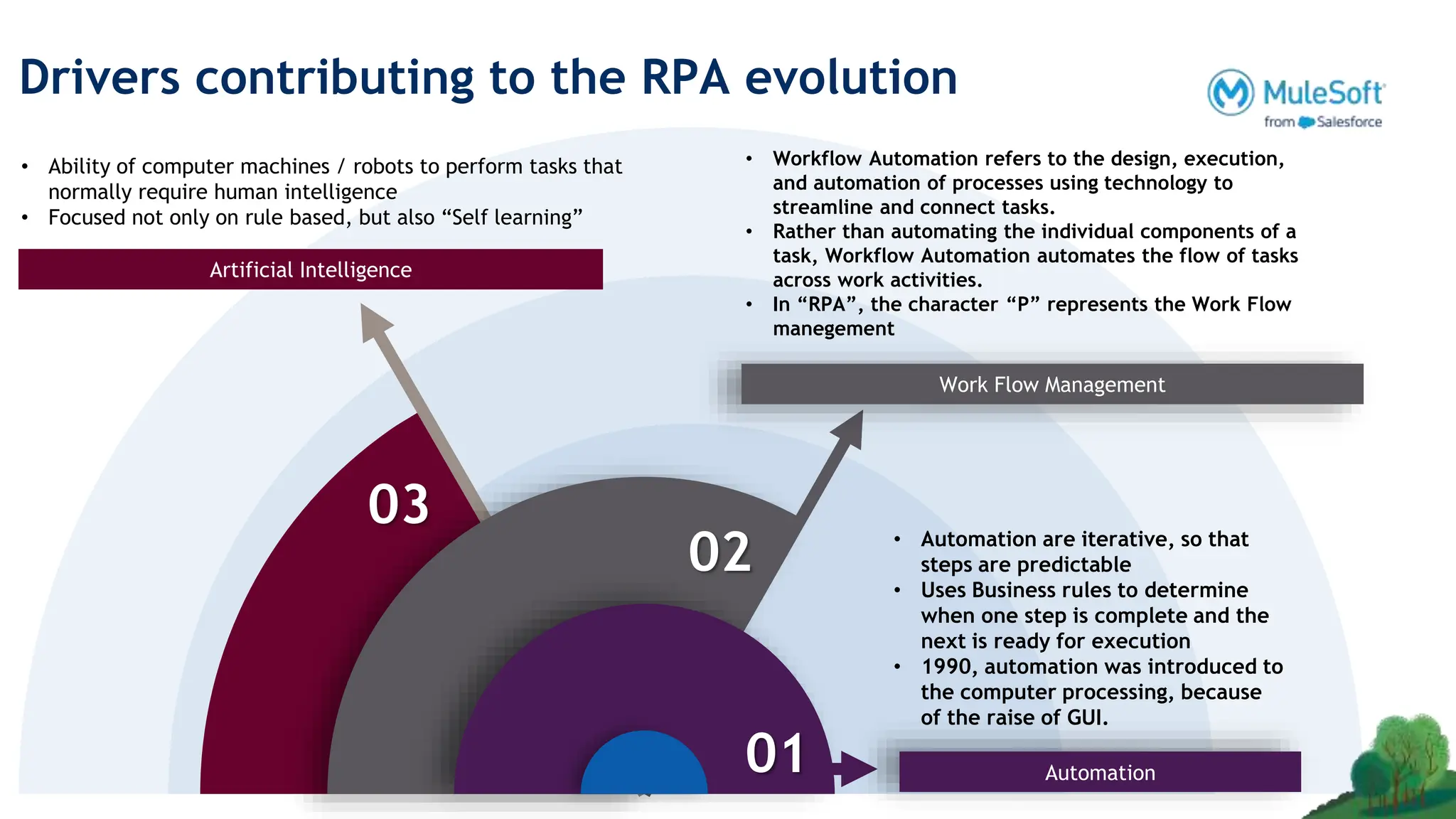 Drivers contributing to the RPA evolution

MuleSoft
from Salesforce

• Ability of computer machines / robots to perform tasks that normally require human intelligence
• Focused not only on rule based, but also “Self learning”

Artificial Intelligence

• Workflow Automation refers to the design, execution, and automation of processes using technology to streamline and connect tasks.
• Rather than automating the individual components of a task, Workflow Automation automates the flow of tasks across work activities.
• In “RPA”, the character “P” represents the Work Flow manegement

Work Flow Management

03

02

• Automation are iterative, so that steps are predictable
• Uses Business rules to determine when one step is complete and the next is ready for execution
• 1990, automation was introduced to the computer processing, because of the raise of GUI.

01

Automation